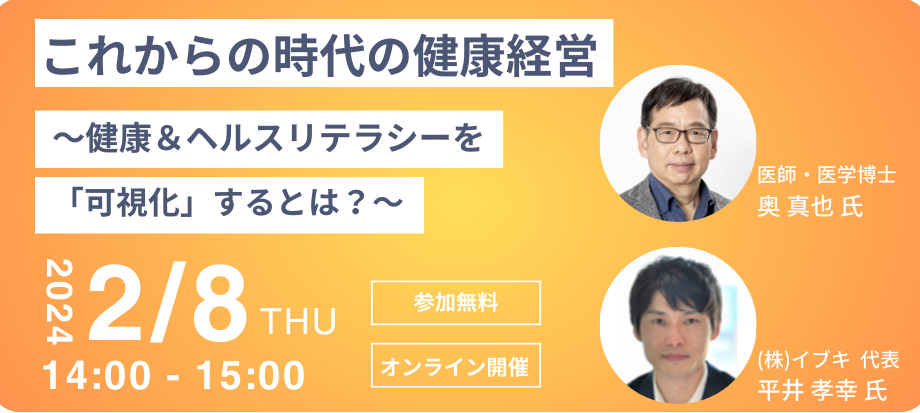 これからの時代の健康経営

〜健康＆ヘルスリテラシーを

「可視化」するとは？〜

2024 2/8 THU

14:00 - 15:00

参加無料

オンライン開催

医師・医学博士
奥 真也 氏

(株)イブキ 代表
平井 孝幸 氏